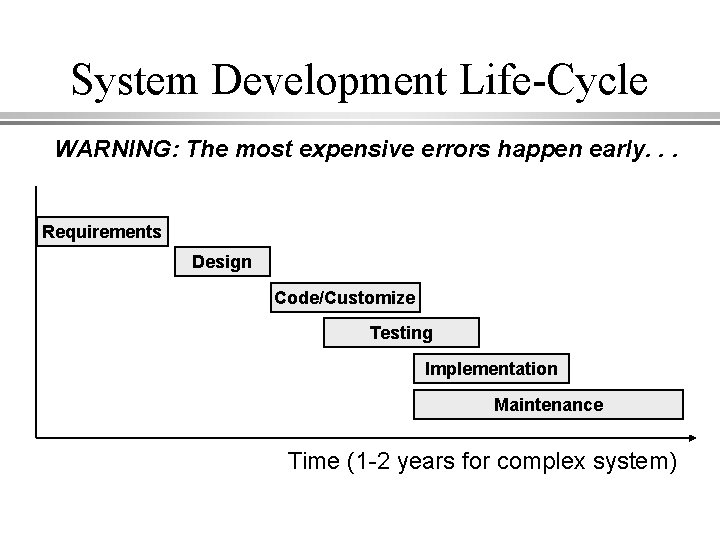 System Development Life-Cycle

WARNING: The most expensive errors happen early. . .

Requirements

Design

Code/Customize

Testing

Implementation

Maintenance

Time (1-2 years for complex system)